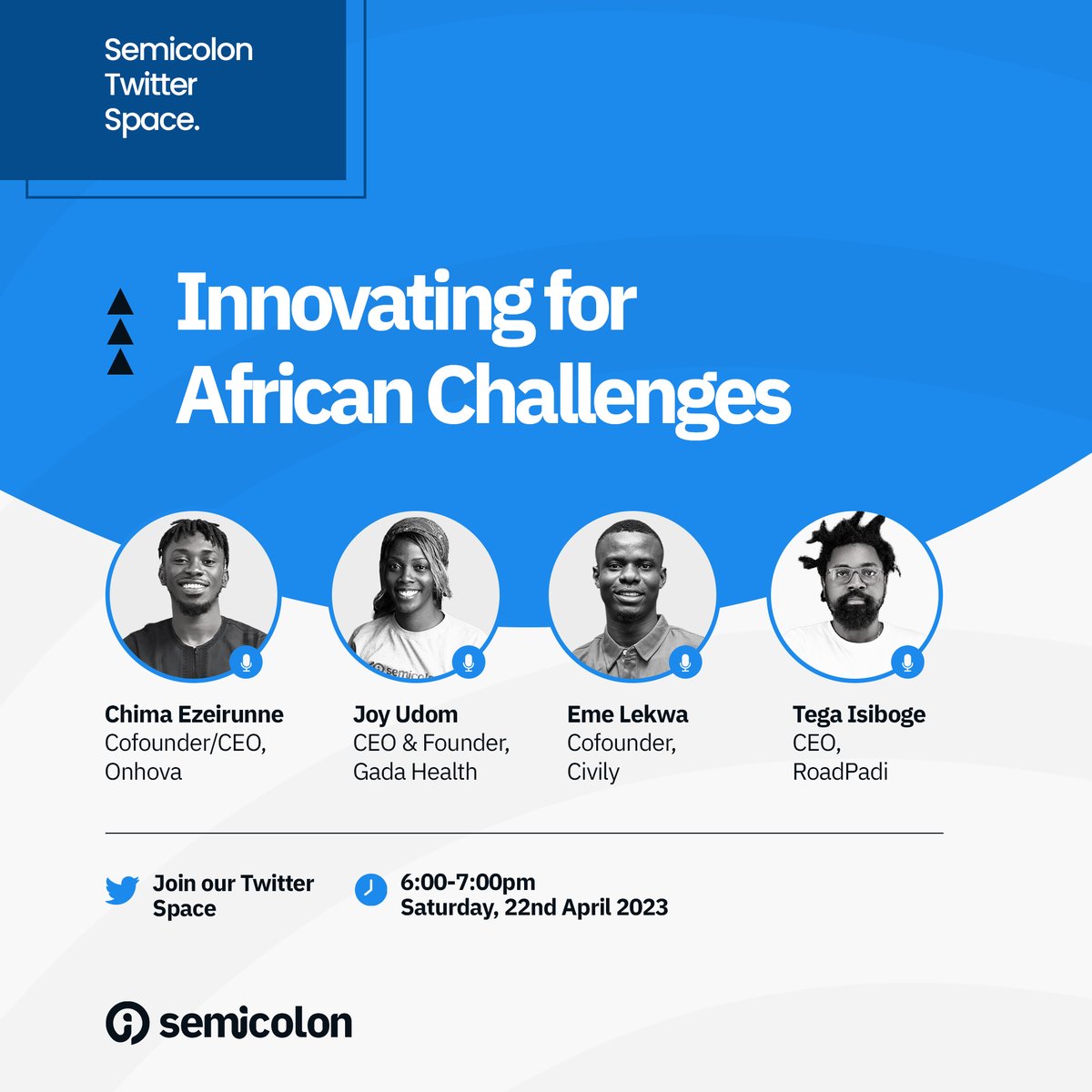 Semicolon Twitter Space.

Innovating for African Challenges

Chima Ezeirunne
Cofounder/CEO, Onhova

Joy Udom
CEO & Founder, Gada Health

Eme Lekwa
Cofounder, Civily

Tega Isiboge
CEO, RoadPadi

Join our Twitter Space

6:00-7:00pm
Saturday, 22nd April 2023

semicolon